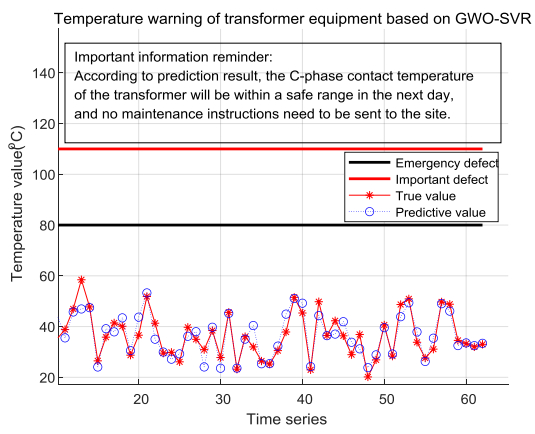 Temperature warning of transformer equipment based on GWO-SVR

Important information reminder:
According to prediction result, the C-phase contact temperature of the transformer will be within a safe range in the next day, and no maintenance instructions need to be sent to the site.

Emergency defect
Important defect
True value
Predictive value

Temperature value(ºC)

140
120
100
80
60
40
20

20
30
40
50
60

Time series